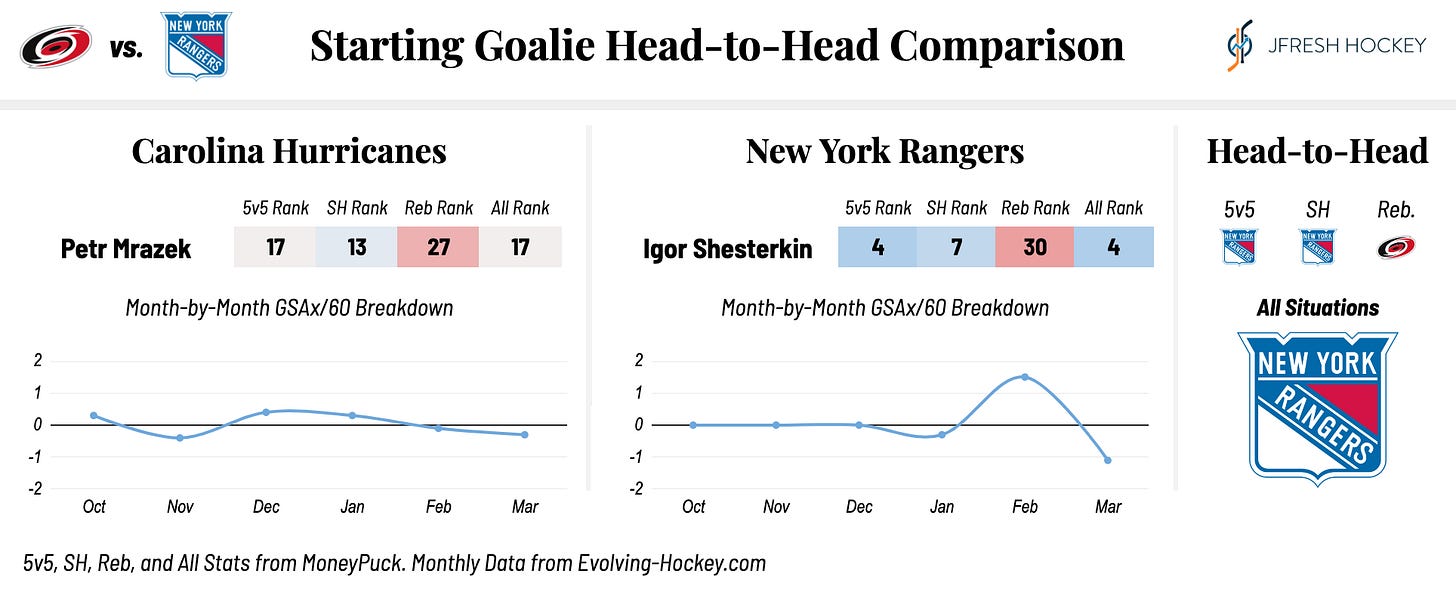 vs. NEW YORK RANGERS

Starting Goalie Head-to-Head Comparison

JFRESH HOCKEY

Carolina Hurricanes

| | 5v5 Rank | SH Rank | Reb Rank | All Rank |
|---|---|---|---|---|
| Petr Mrazek | 17 | 13 | 27 | 17 |

Month-by-Month GSAx/60 Breakdown

2
1
0
-1
-2

Oct Nov Dec Jan Feb Mar

New York Rangers

| | 5v5 Rank | SH Rank | Reb Rank | All Rank |
|---|---|---|---|---|
| Igor Shesterkin | 4 | 7 | 30 | 4 |

Month-by-Month GSAx/60 Breakdown

2
1
0
-1
-2

Oct Nov Dec Jan Feb Mar

Head-to-Head

5v5 SH Reb.

NEW YORK RANGERS NEW YORK RANGERS

All Situations

NEW YORK RANGERS

5v5, SH, Reb, and All Stats from MoneyPuck. Monthly Data from Evolving-Hockey.com